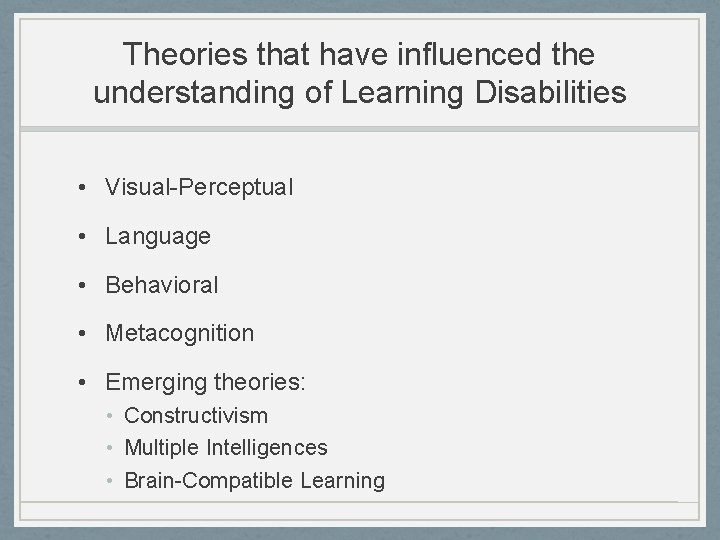 Theories that have influenced the understanding of Learning Disabilities

• Visual-Perceptual

• Language

• Behavioral

• Metacognition

• Emerging theories:
  • Constructivism
  • Multiple Intelligences
  • Brain-Compatible Learning